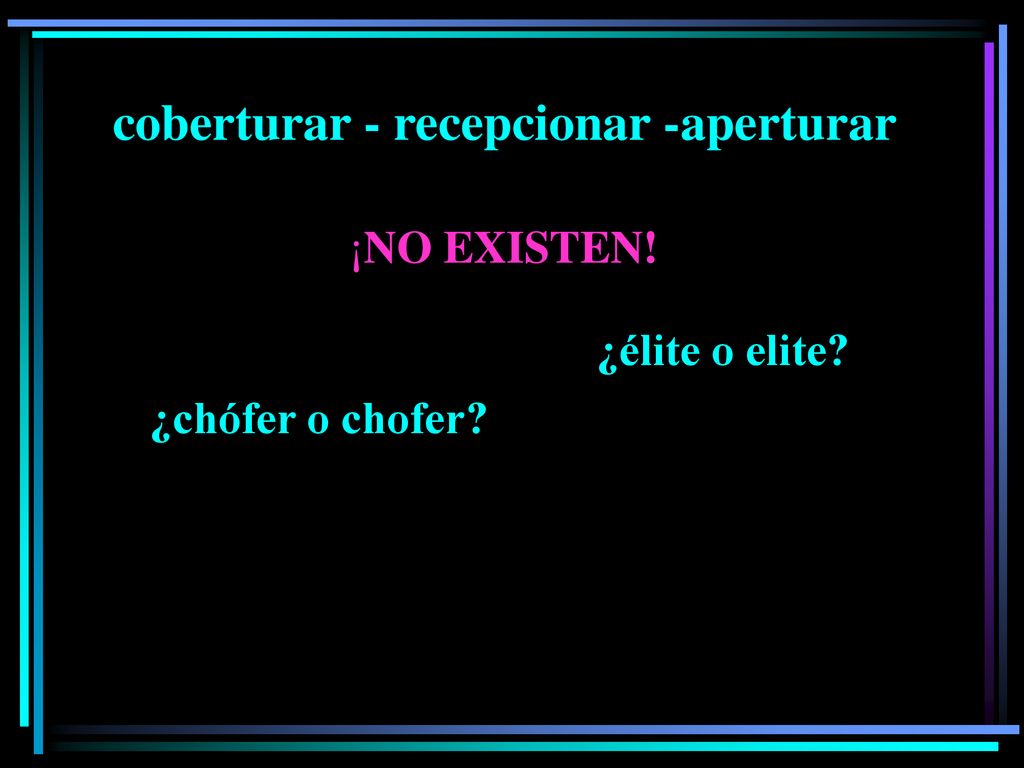 coberturar - recepcionar -aperturar

¡NO EXISTEN!

¿élite o elite?

¿chófer o chofer?